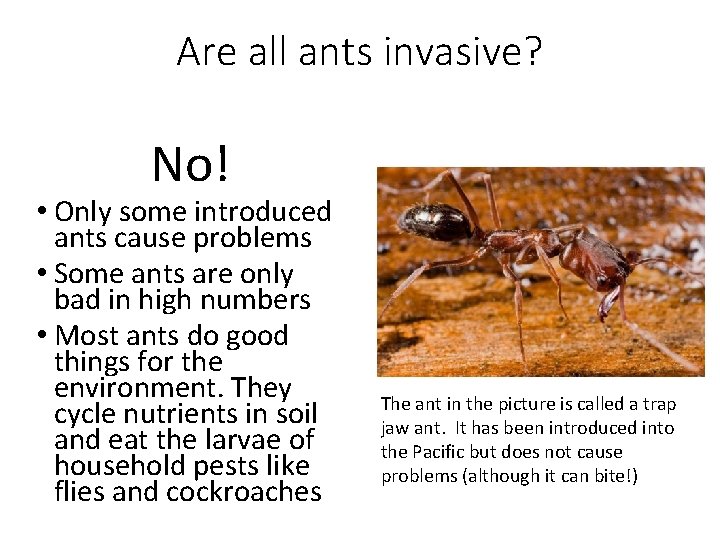 Are all ants invasive?

No!

• Only some introduced ants cause problems
• Some ants are only bad in high numbers
• Most ants do good things for the environment. They cycle nutrients in soil and eat the larvae of household pests like flies and cockroaches

The ant in the picture is called a trap jaw ant. It has been introduced into the Pacific but does not cause problems (although it can bite!)